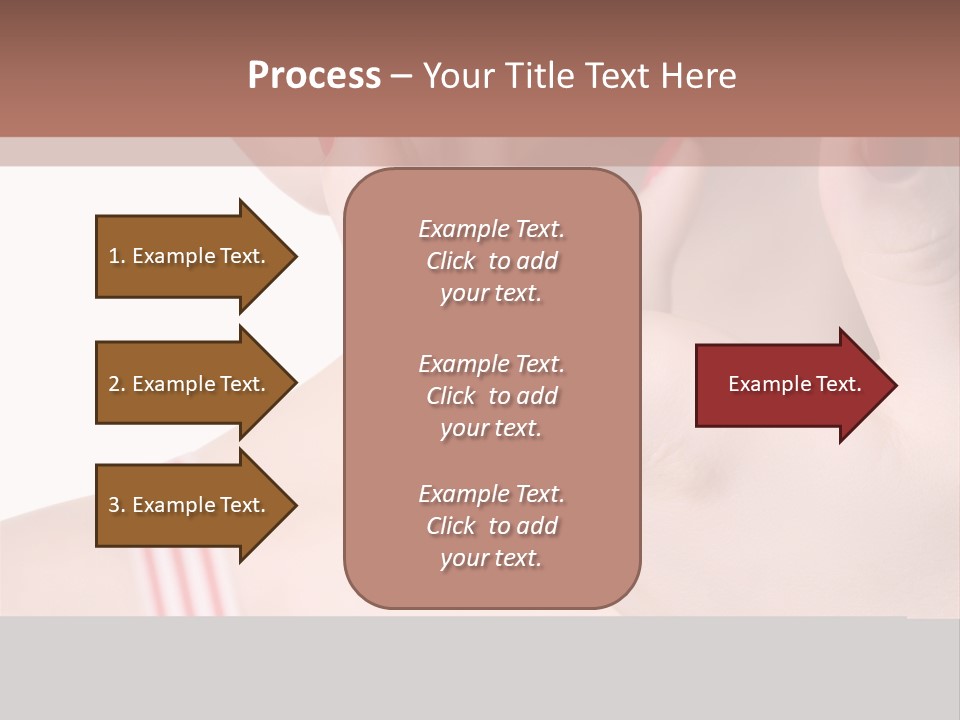 Process – Your Title Text Here

1. Example Text.

2. Example Text.

3. Example Text.

Example Text. Click to add your text.

Example Text. Click to add your text.

Example Text. Click to add your text.

Example Text.